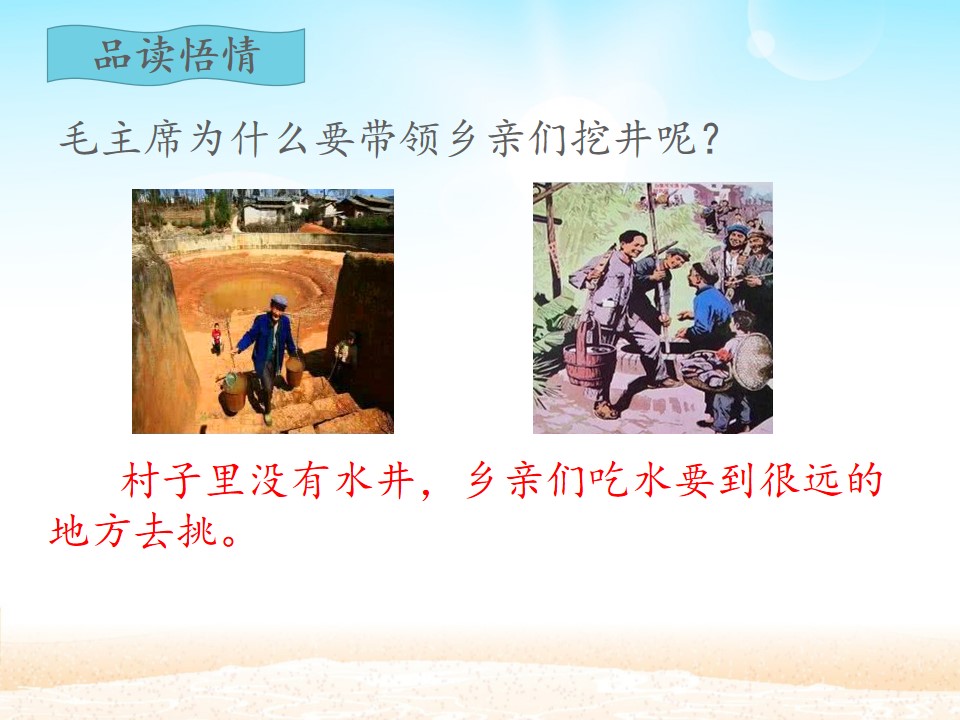 品读悟情

毛主席为什么要带领乡亲们挖井呢？

村子里没有水井，乡亲们吃水要到很远的地方去挑。